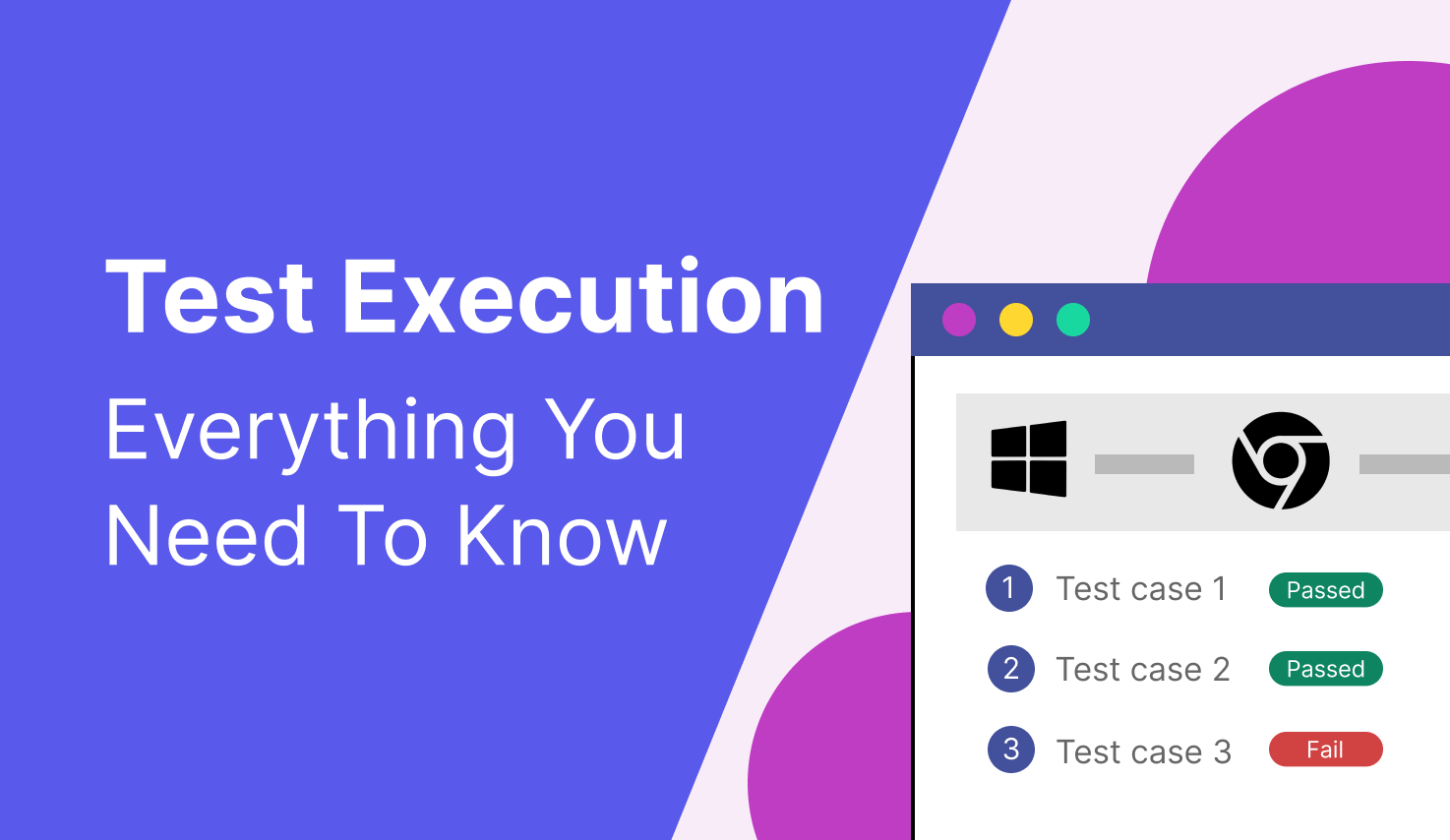 Test Execution
Everything You Need To Know

1 Test case 1 Passed
2 Test case 2 Passed
3 Test case 3 Fail